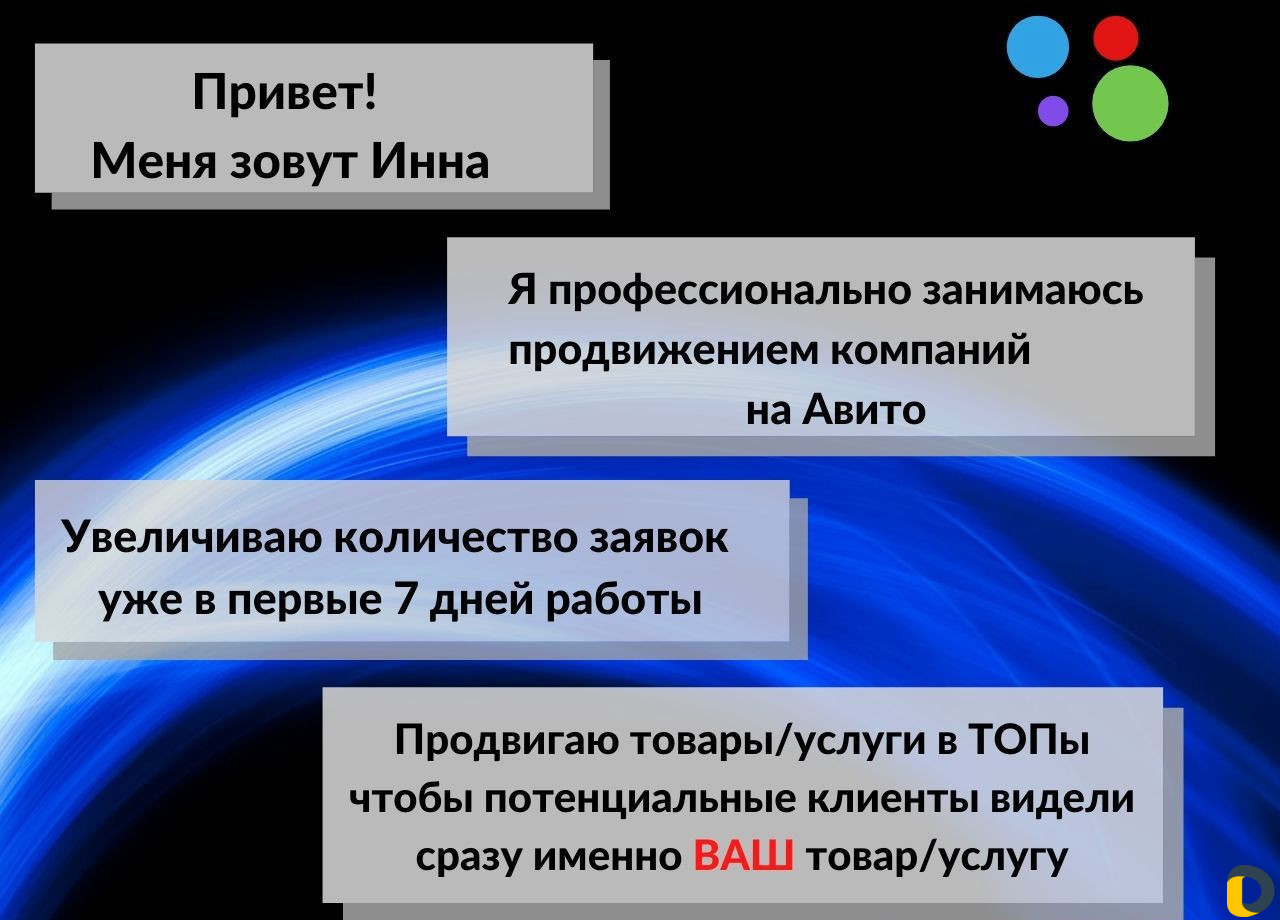 Привет!
Меня зовут Инна

Я профессионально занимаюсь продвижением компаний на Авито

Увеличиваю количество заявок уже в первые 7 дней работы

Продвигаю товары/услуги в ТОПы чтобы потенциальные клиенты видели сразу именно ВАШ товар/услугу